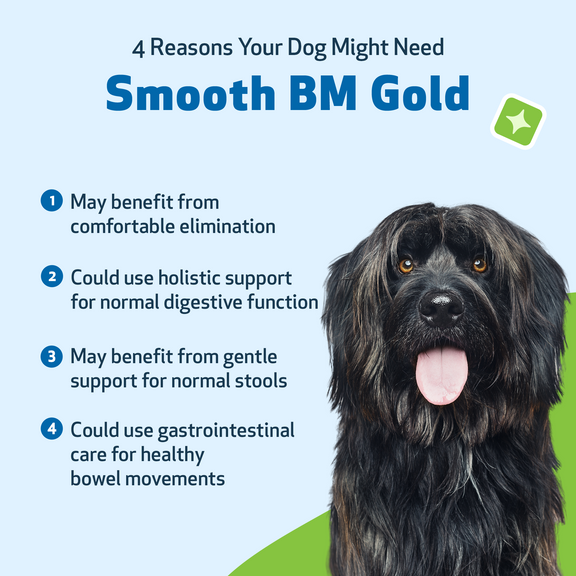 4 Reasons Your Dog Might Need

Smooth BM Gold

1 May benefit from comfortable elimination

2 Could use holistic support for normal digestive function

3 May benefit from gentle support for normal stools

4 Could use gastrointestinal care for healthy bowel movements